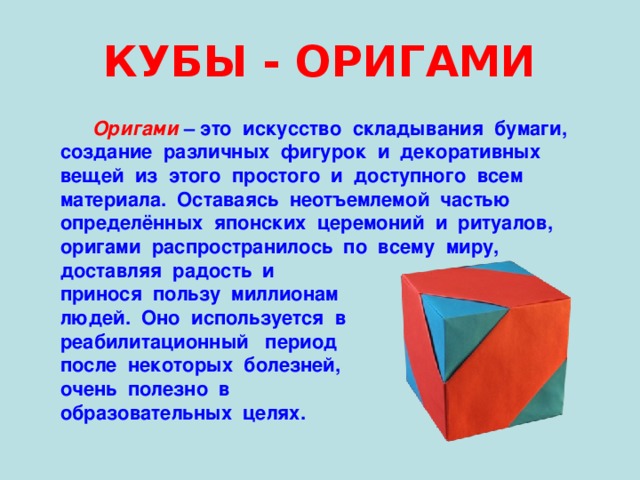 КУБЫ - ОРИГАМИ

Оригами – это искусство складывания бумаги, создание различных фигурок и декоративных вещей из этого простого и доступного всем материала. Оставаясь неотъемлемой частью определённых японских церемоний и ритуалов, оригами распространилось по всему миру, доставляя радость и принося пользу миллионам людей. Оно используется в реабилитационный период после некоторых болезней, очень полезно в образовательных целях.